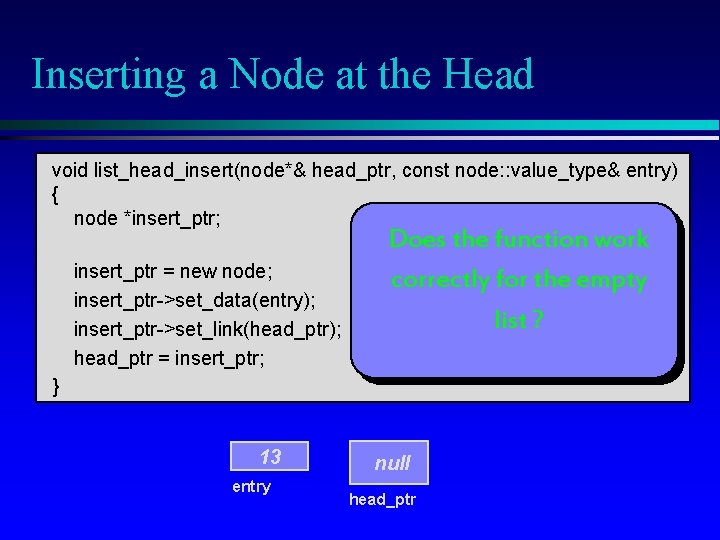 Inserting a Node at the Head

void list_head_insert(node*& head_ptr, const node::value_type& entry)
{
node *insert_ptr;

insert_ptr = new node;
insert_ptr->set_data(entry);
insert_ptr->set_link(head_ptr);
head_ptr = insert_ptr;
}

Does the function work correctly for the empty list ?

13
entry

null
head_ptr